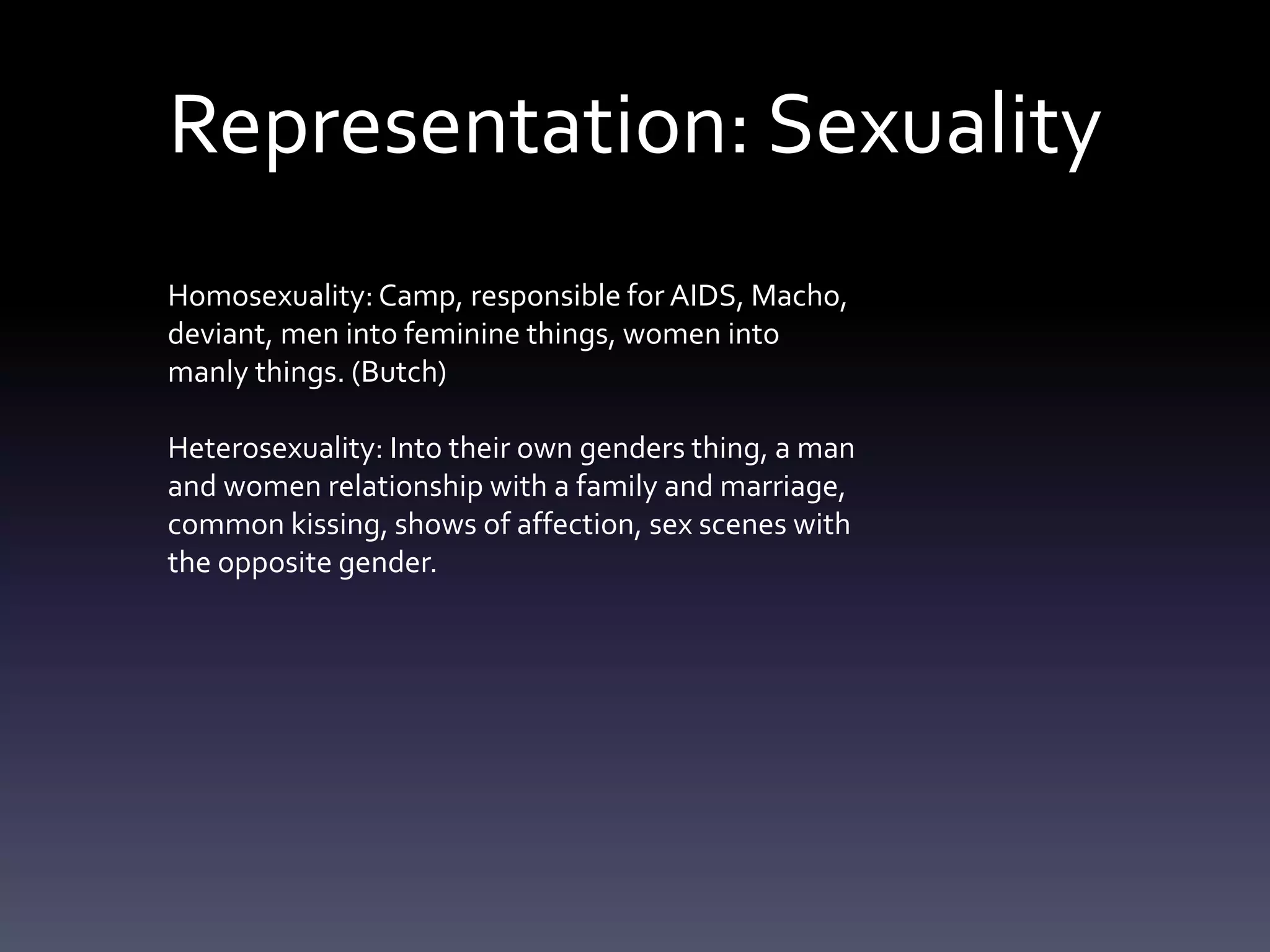 Representation: Sexuality

Homosexuality: Camp, responsible for AIDS, Macho, deviant, men into feminine things, women into manly things. (Butch)

Heterosexuality: Into their own genders thing, a man and women relationship with a family and marriage, common kissing, shows of affection, sex scenes with the opposite gender.